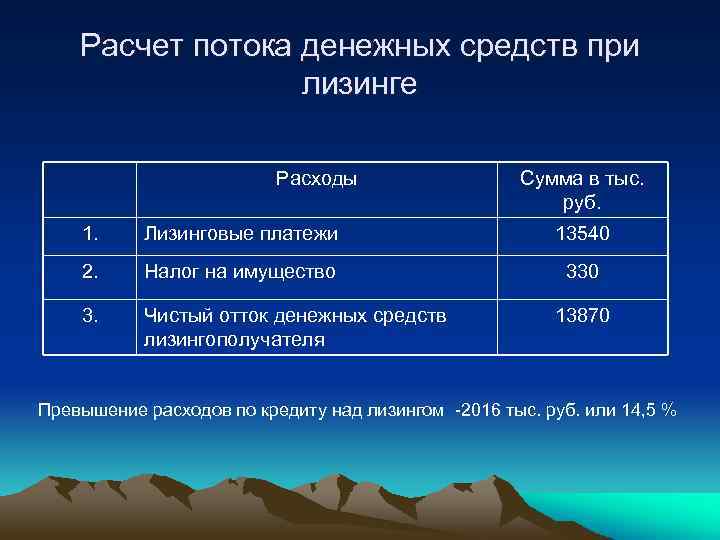 Расчет потока денежных средств при лизинге

| | Расходы | Сумма в тыс. руб. |
|---|---|---|
| 1. | Лизинговые платежи | 13540 |
| 2. | Налог на имущество | 330 |
| 3. | Чистый отток денежных средств лизингополучателя | 13870 |

Превышение расходов по кредиту над лизингом -2016 тыс. руб. или 14,5 %